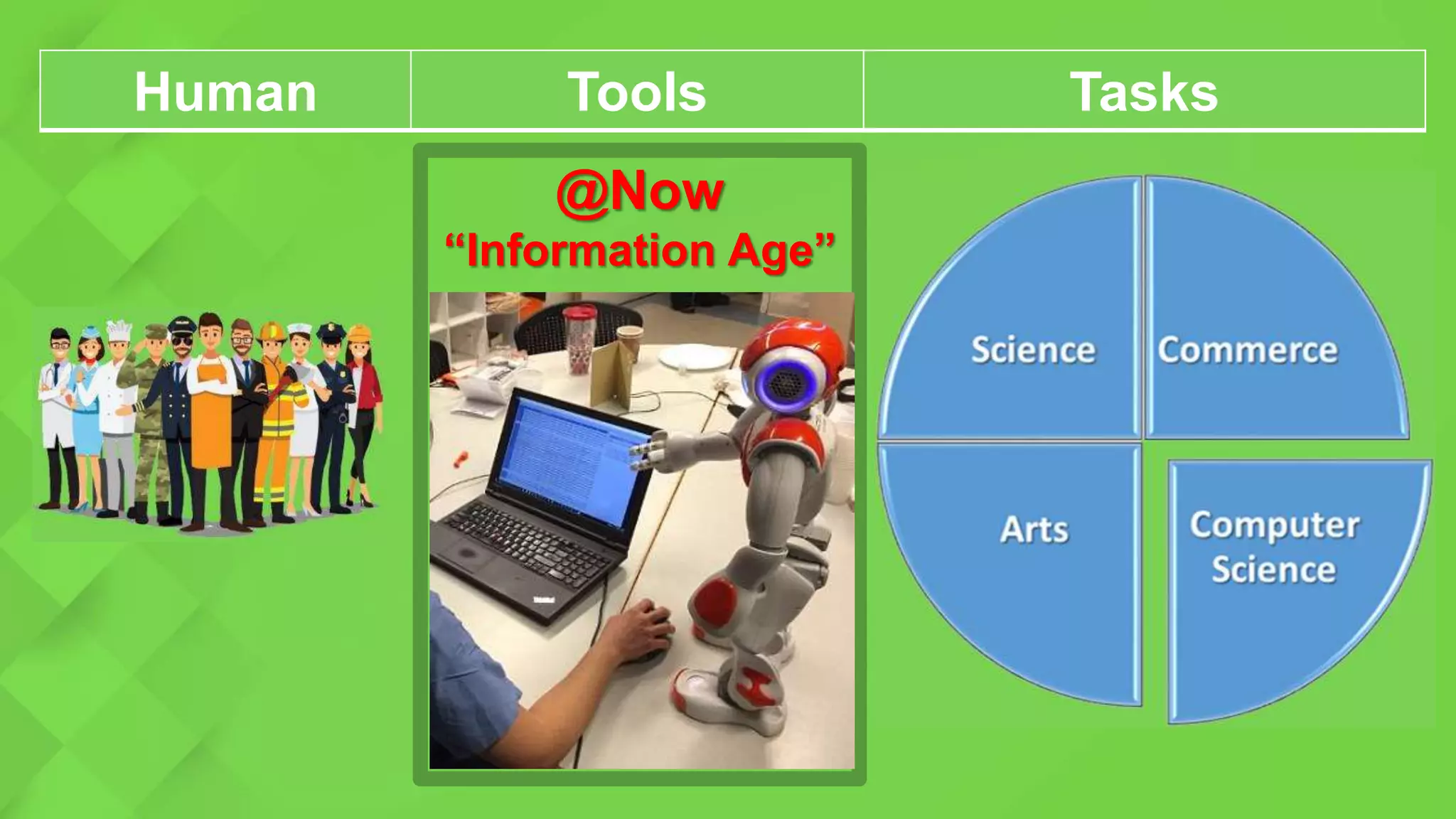 | Human | Tools | Tasks |
|---|---|---|

@Now
“Information Age”

Science

Commerce

Arts

Computer Science